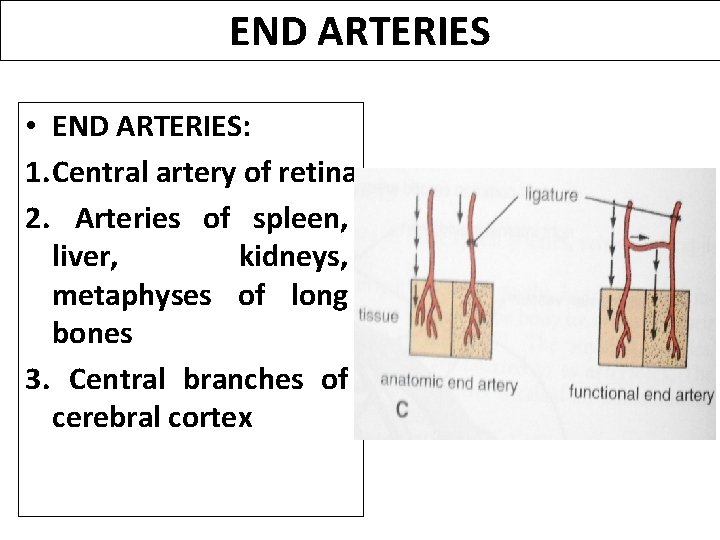 END ARTERIES

• END ARTERIES:

1.Central artery of retina

2. Arteries of spleen, liver, kidneys, metaphyses of long bones

3. Central branches of cerebral cortex

ligature

tissue

anatomic end artery

C

functional end artery